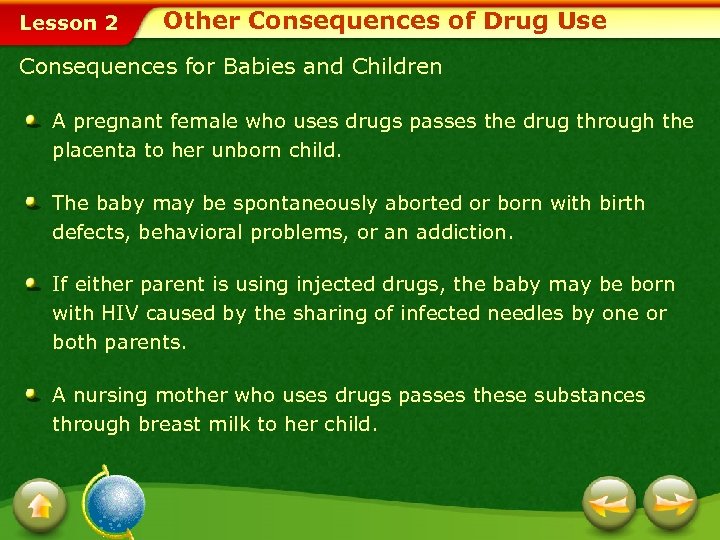 Lesson 2
Other Consequences of Drug Use

Consequences for Babies and Children

A pregnant female who uses drugs passes the drug through the placenta to her unborn child.

The baby may be spontaneously aborted or born with birth defects, behavioral problems, or an addiction.

If either parent is using injected drugs, the baby may be born with HIV caused by the sharing of infected needles by one or both parents.

A nursing mother who uses drugs passes these substances through breast milk to her child.